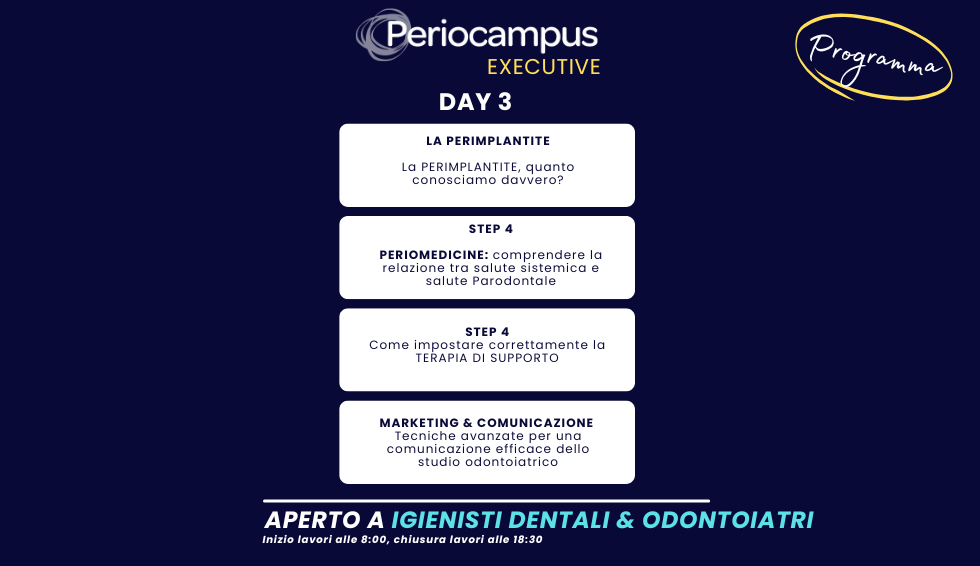 Periocampus
EXECUTIVE

Programma

DAY 3

LA PERIMPLANTITE

La PERIMPLANTITE, quanto conosciamo davvero?

STEP 4

PERIOMEDICINE: comprendere la relazione tra salute sistemica e salute Parodontale

STEP 4
Come impostare correttamente la TERAPIA DI SUPPORTO

MARKETING & COMUNICAZIONE
Tecniche avanzate per una comunicazione efficace dello studio odontoiatrico

APERTO A IGIENISTI DENTALI & ODONTOIATRI
Inizio lavori alle 8:00, chiusura lavori alle 18:30